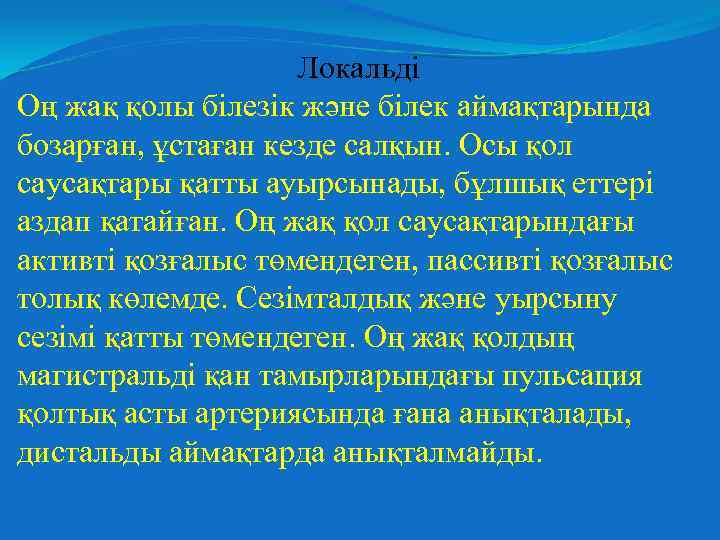 Локальді

Оң жақ қолы білезік және білек аймақтарында бозарған, ұстаған кезде салқын. Осы қол саусақтары қатты ауырсынады, бұлшық еттері аздап қатайған. Оң жақ қол саусақтарындағы активті қозғалыс төмендеген, пассивті қозғалыс толық көлемде. Сезімталдық және уырсыну сезімі қатты төмендеген. Оң жақ қолдың магистральді қан тамырларындағы пульсация қолтық асты артериясында ғана анықталады, дистальды аймақтарда анықталмайды.